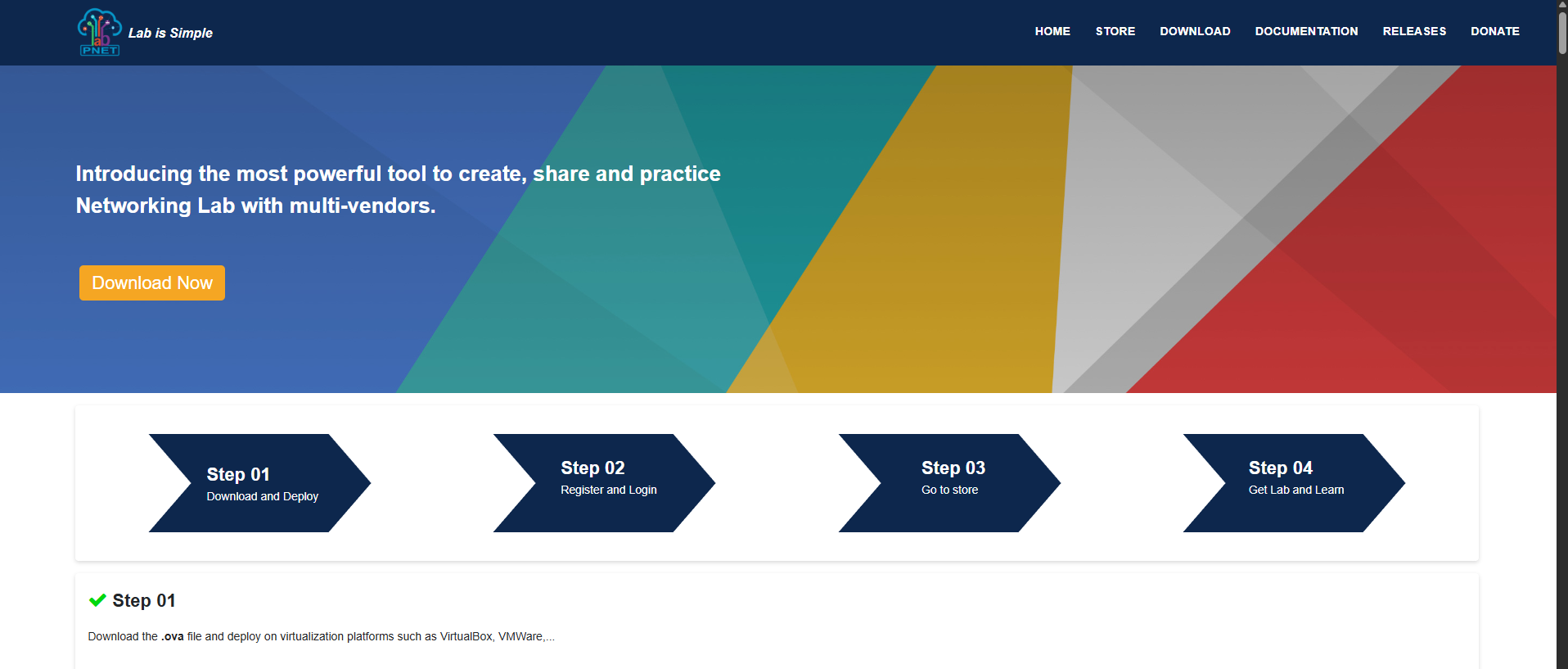 lab PNET Lab is Simple

HOME STORE DOWNLOAD DOCUMENTATION RELEASES DONATE

Introducing the most powerful tool to create, share and practice Networking Lab with multi-vendors.

Download Now

Step 01
Download and Deploy

Step 02
Register and Login

Step 03
Go to store

Step 04
Get Lab and Learn

Step 01

Download the .ova file and deploy on virtualization platforms such as VirtualBox, VMWare,...